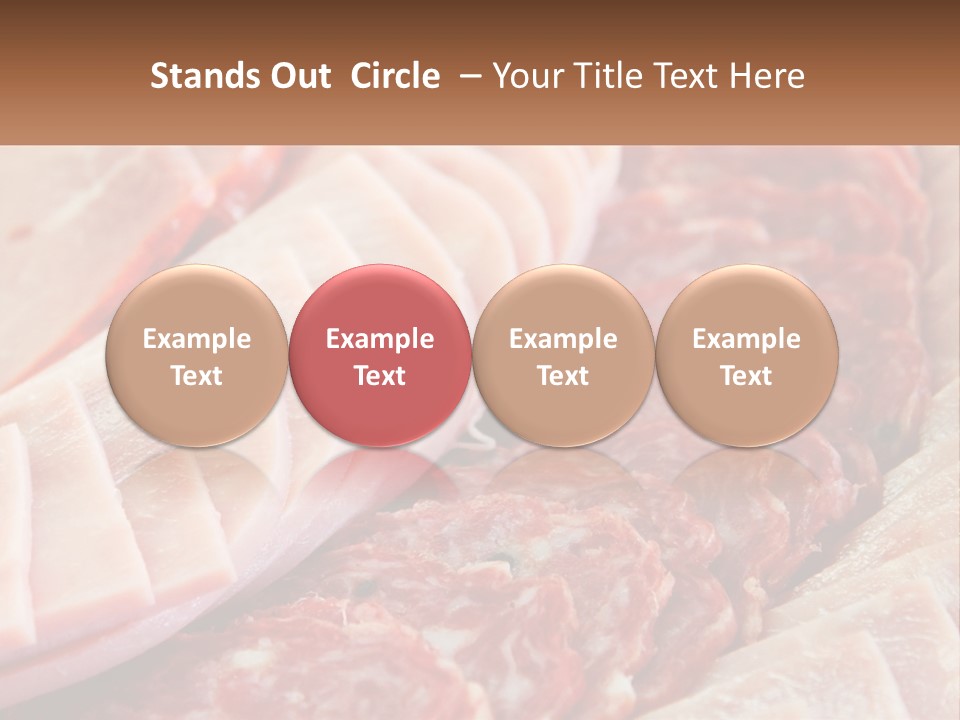 Stands Out  Circle  – Your Title Text Here

Example Text

Example Text

Example Text

Example Text